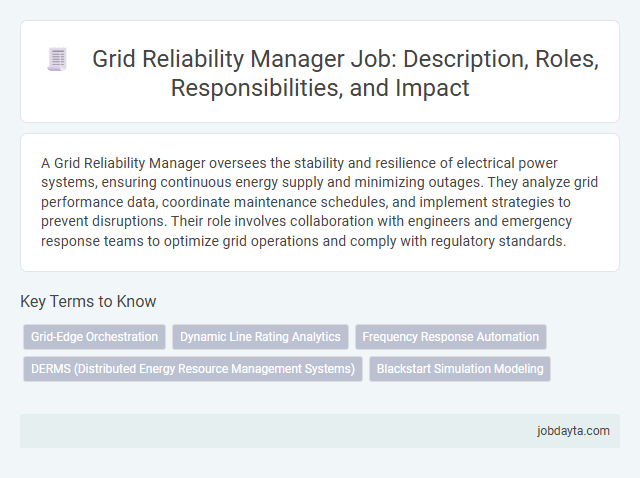 Grid Reliability Manager Job: Description, Roles, Responsibilities, and Impact

A Grid Reliability Manager oversees the stability and resilience of electrical power systems, ensuring continuous energy supply and minimizing outages. They analyze grid performance data, coordinate maintenance schedules, and implement strategies to prevent disruptions. Their role involves collaboration with engineers and emergency response teams to optimize grid operations and comply with regulatory standards.

Key Terms to Know

Grid-Edge Orchestration
Dynamic Line Rating Analytics
Frequency Response Automation
DERMS (Distributed Energy Resource Management Systems)
Blackstart Simulation Modeling

jobdayta.com